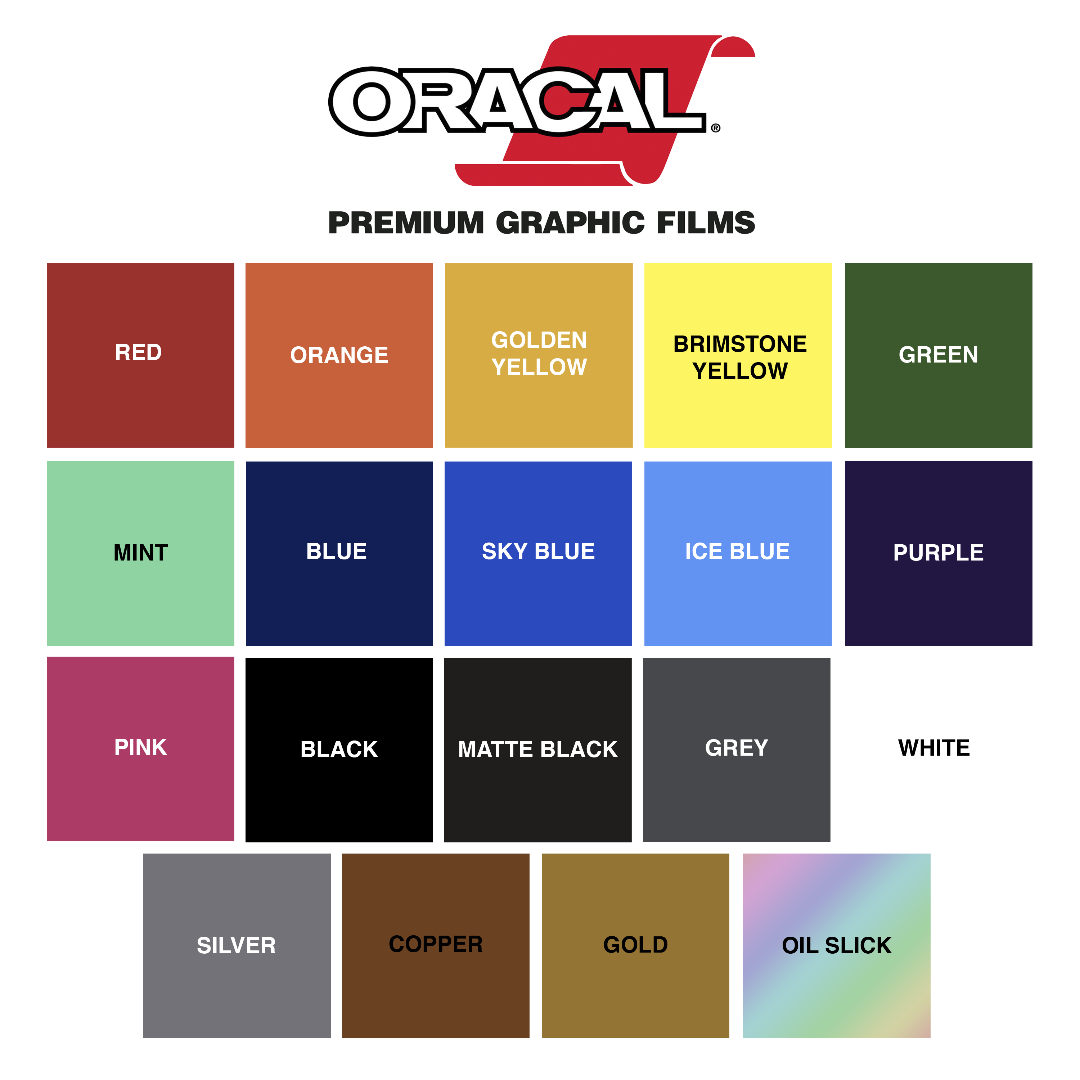 ORACAL®

PREMIUM GRAPHIC FILMS

RED
ORANGE
GOLDEN YELLOW
BRIMSTONE YELLOW
GREEN
MINT
BLUE
SKY BLUE
ICE BLUE
PURPLE
PINK
BLACK
MATTE BLACK
GREY
WHITE
SILVER
COPPER
GOLD
OIL SLICK